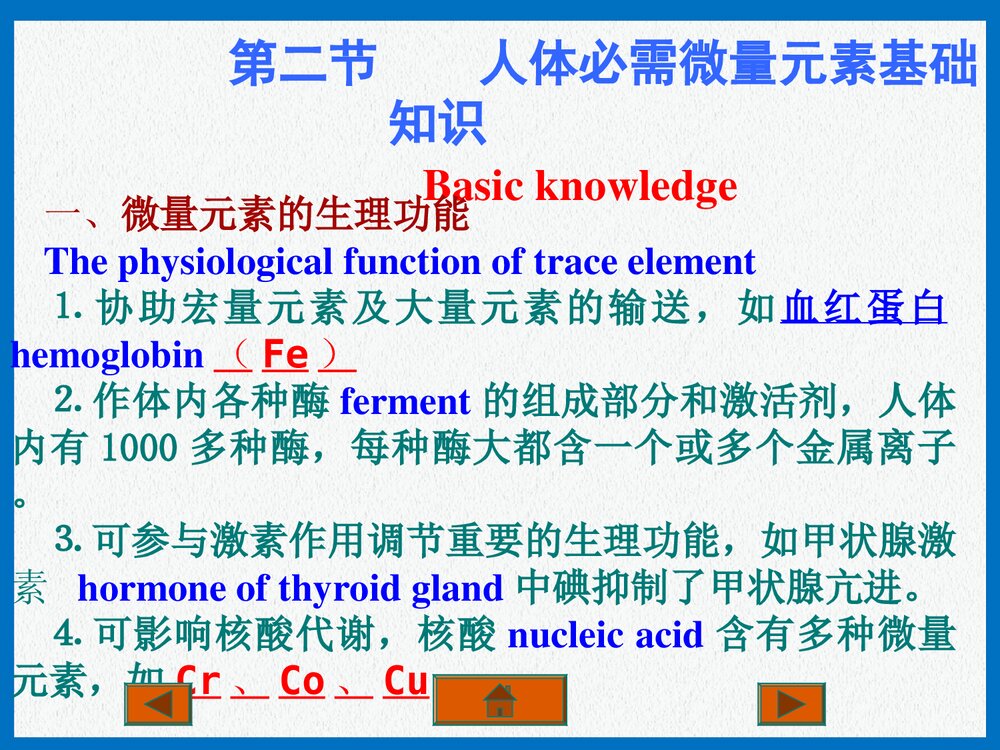 第二节　　人体必需微量元素基础知识

Basic knowledge

一、微量元素的生理功能

The physiological function of trace element

1. 协助宏量元素及大量元素的输送，如血红蛋白 hemoglobin （Fe）

2. 作体内各种酶 ferment 的组成部分和激活剂，人体内有 1000 多种酶，每种酶大都含一个或多个金属离子。

3. 可参与激素作用调节重要的生理功能，如甲状腺激素 hormone of thyroid gland 中碘抑制了甲状腺亢进。

4. 可影响核酸代谢，核酸 nucleic acid 含有多种微量元素，如 Cr 、 Co 、 Cu